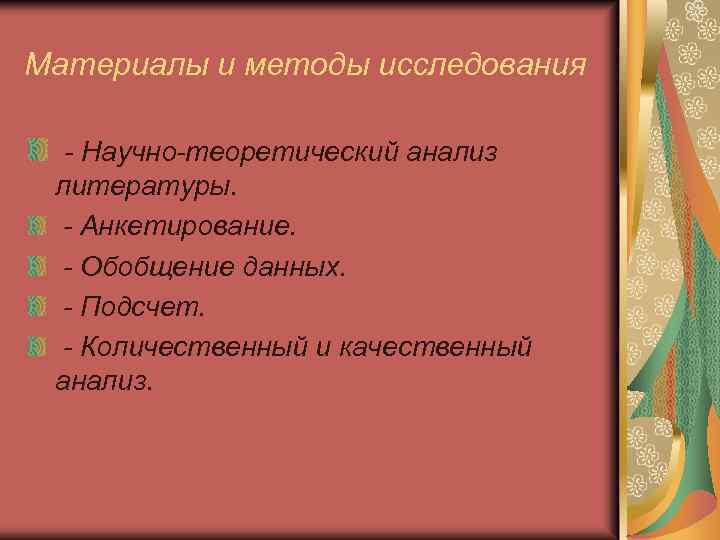 Материалы и методы исследования

- Научно-теоретический анализ литературы.
- Анкетирование.
- Обобщение данных.
- Подсчет.
- Количественный и качественный анализ.